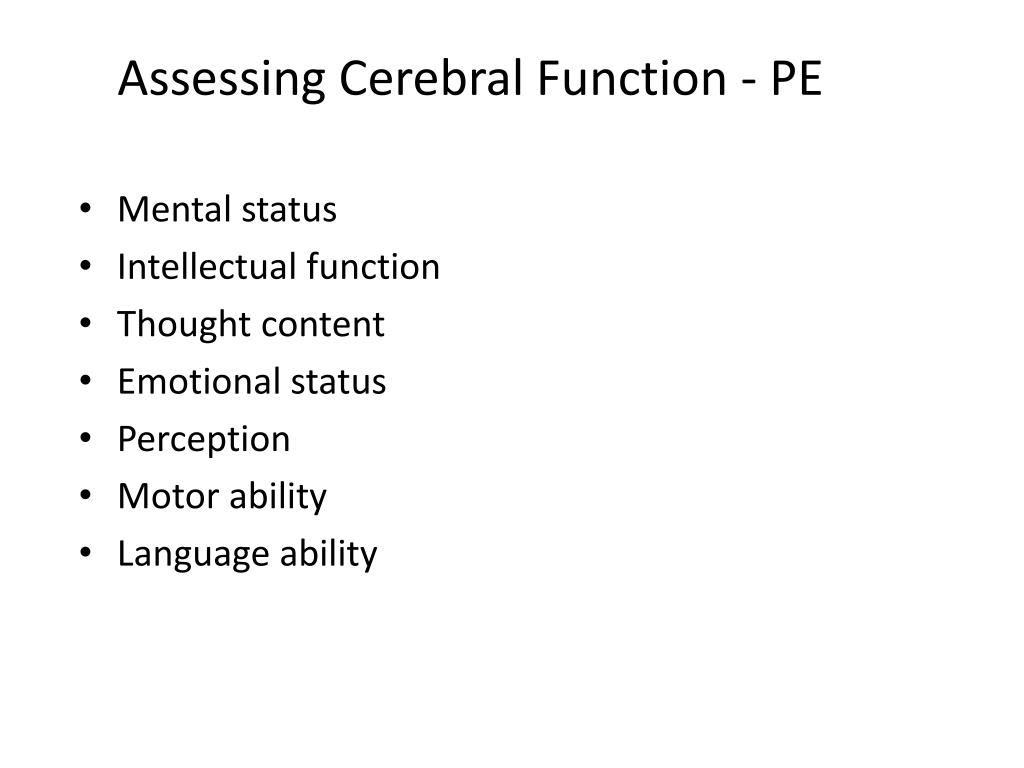 Assessing Cerebral Function - PE

• Mental status
• Intellectual function
• Thought content
• Emotional status
• Perception
• Motor ability
• Language ability